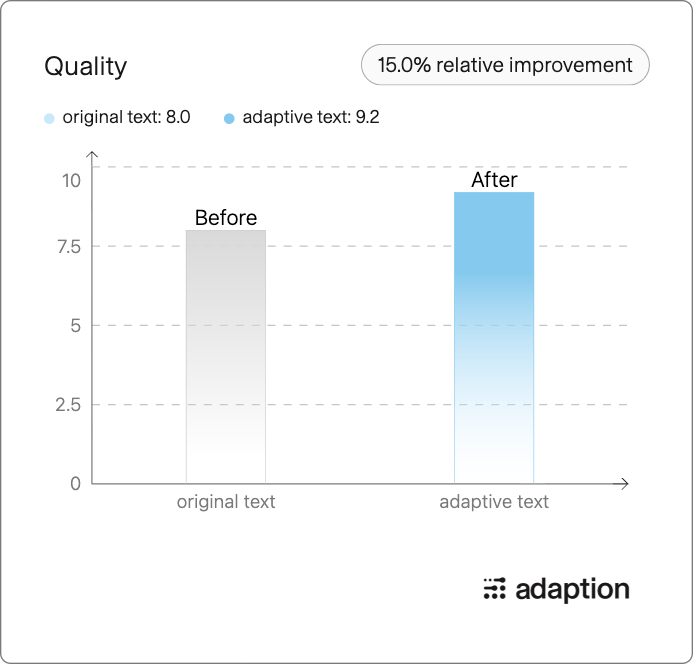 Quality

15.0% relative improvement

original text: 8.0
adaptive text: 9.2

10
7.5
5
2.5
0

Before
After

original text
adaptive text

adaption